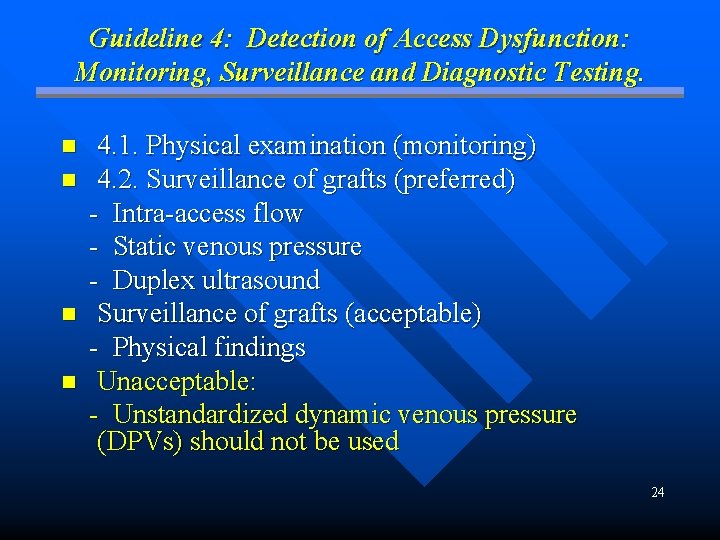 Guideline 4: Detection of Access Dysfunction: Monitoring, Surveillance and Diagnostic Testing.

- 4.1. Physical examination (monitoring)
- 4.2. Surveillance of grafts (preferred)
  - Intra-access flow
  - Static venous pressure
  - Duplex ultrasound
- Surveillance of grafts (acceptable)
  - Physical findings
- Unacceptable:
  - Unstandardized dynamic venous pressure (DPVs) should not be used

24